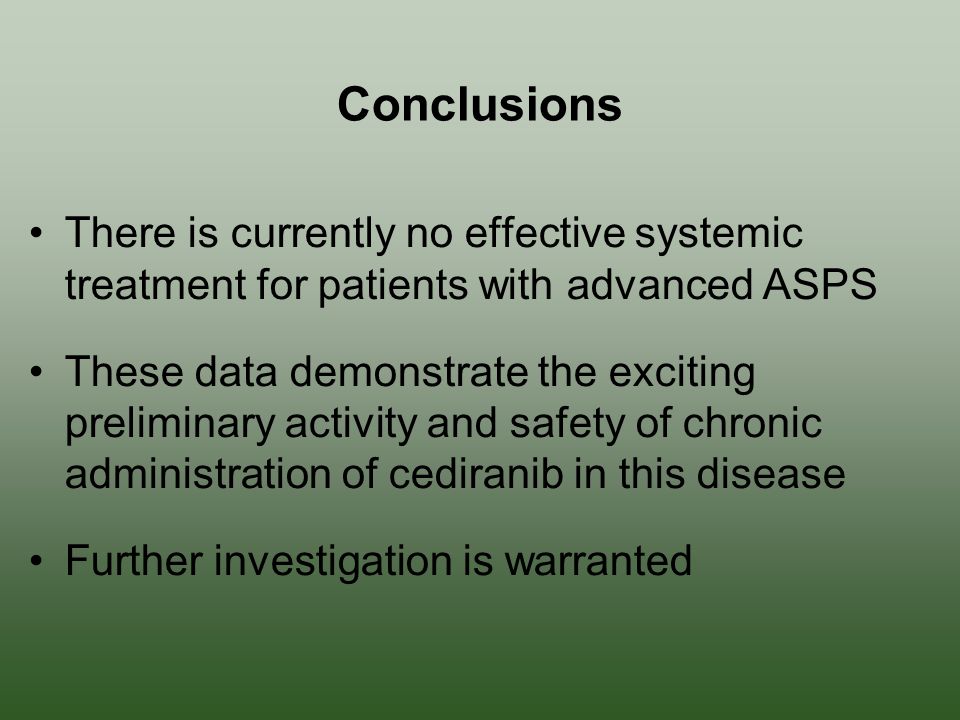 Conclusions

• There is currently no effective systemic treatment for patients with advanced ASPS

• These data demonstrate the exciting preliminary activity and safety of chronic administration of cediranib in this disease

• Further investigation is warranted